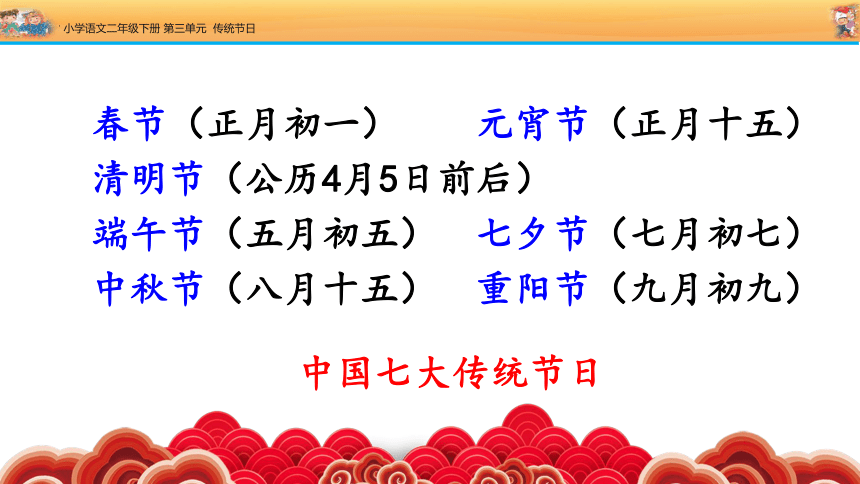 小学语文二年级下册 第三单元 传统节日

春节（正月初一） 元宵节（正月十五）

清明节（公历4月5日前后）

端午节（五月初五） 七夕节（七月初七）

中秋节（八月十五） 重阳节（九月初九）

中国七大传统节日